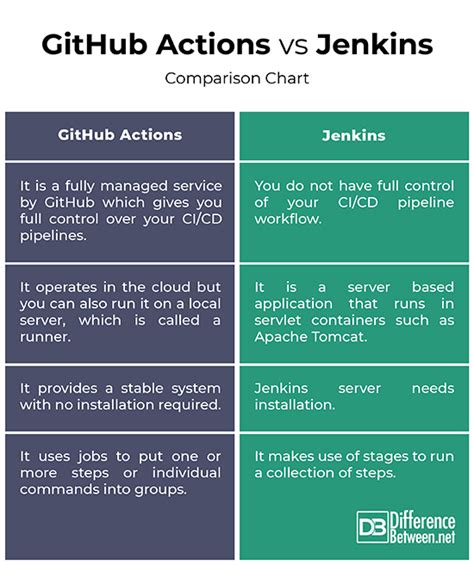 GitHub Actions vs Jenkins

Comparison Chart

| GitHub Actions | Jenkins |
|---|---|
| It is a fully managed service by GitHub which gives you full control over your CI/CD pipelines. | You do not have full control of your CI/CD pipeline workflow. |
| It operates in the cloud but you can also run it on a local server, which is called a runner. | It is a server based application that runs in servlet containers such as Apache Tomcat. |
| It provides a stable system with no installation required. | Jenkins server needs installation. |
| It uses jobs to put one or more steps or individual commands into groups. | It makes use of stages to run a collection of steps. |

DB Difference Between.net